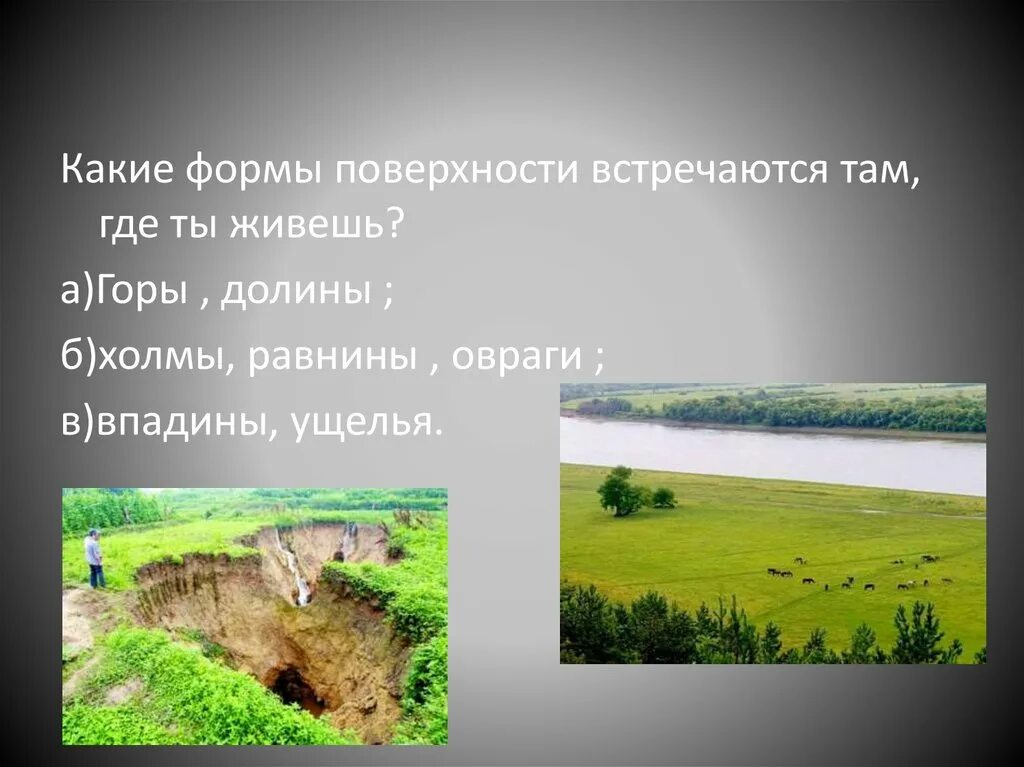 Какие формы поверхности встречаются там, где ты живешь?

а)Горы , долины ;

б)холмы, равнины , овраги ;

в)впадины, ущелья.